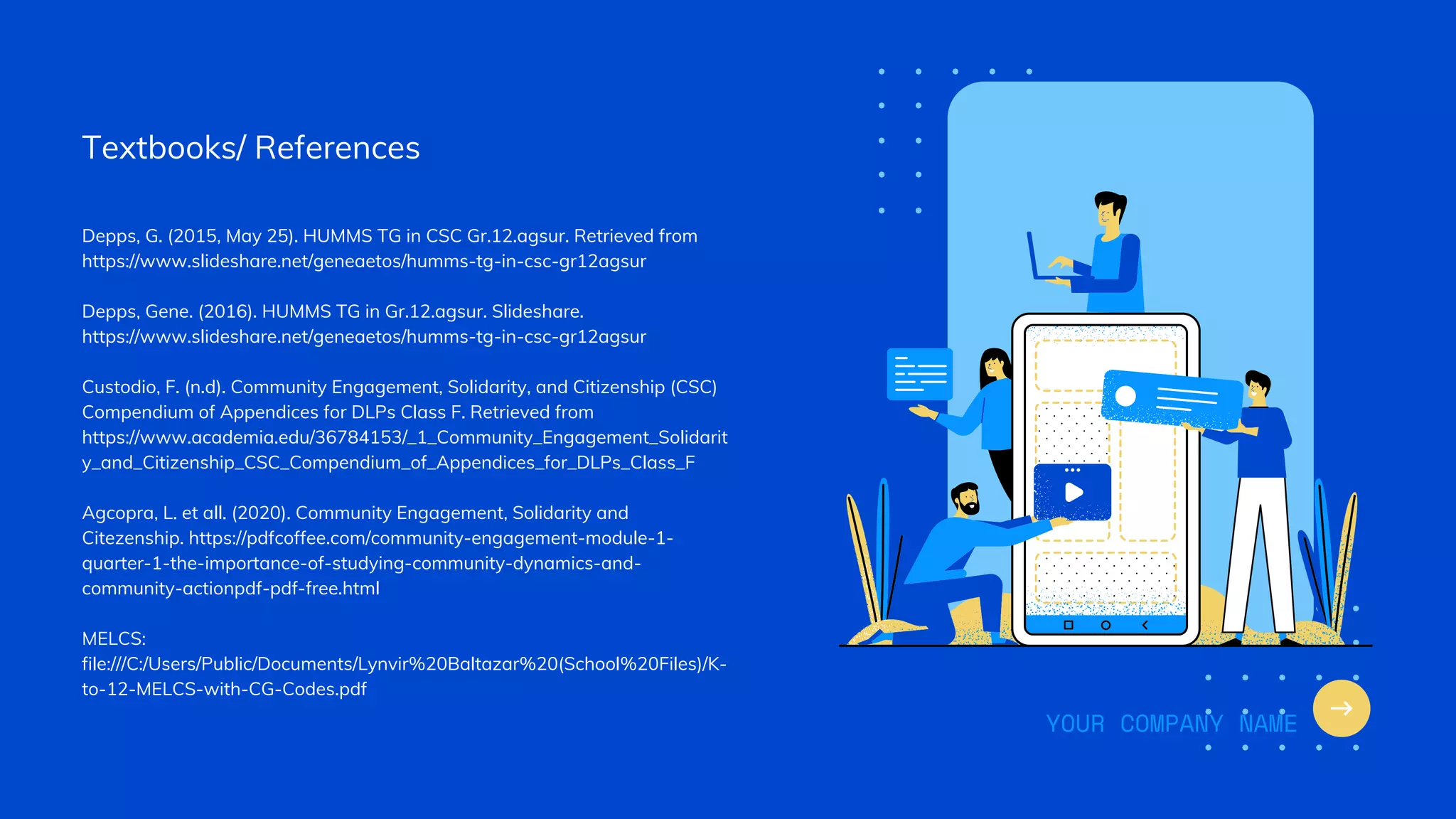 Textbooks/ References

Depps, G. (2015, May 25). HUMMS TG in CSC Gr.12.agsur. Retrieved from https://www.slideshare.net/geneaetos/humms-tg-in-csc-gr12agsur

Depps, Gene. (2016). HUMMS TG in Gr.12.agsur. Slideshare. https://www.slideshare.net/geneaetos/humms-tg-in-csc-gr12agsur

Custodio, F. (n.d). Community Engagement, Solidarity, and Citizenship (CSC) Compendium of Appendices for DLPs Class F. Retrieved from https://www.academia.edu/36784153/_1_Community_Engagement_Solidarity_and_Citizenship_CSC_Compendium_of_Appendices_for_DLPs_Class_F

Agcopra, L. et all. (2020). Community Engagement, Solidarity and Citezenship. https://pdfcoffee.com/community-engagement-module-1-quarter-1-the-importance-of-studying-community-dynamics-and-community-actionpdf-pdf-free.html

MELCS:
file:///C:/Users/Public/Documents/Lynvir%20Baltazar%20(School%20Files)/K-to-12-MELCS-with-CG-Codes.pdf

YOUR COMPANY NAME